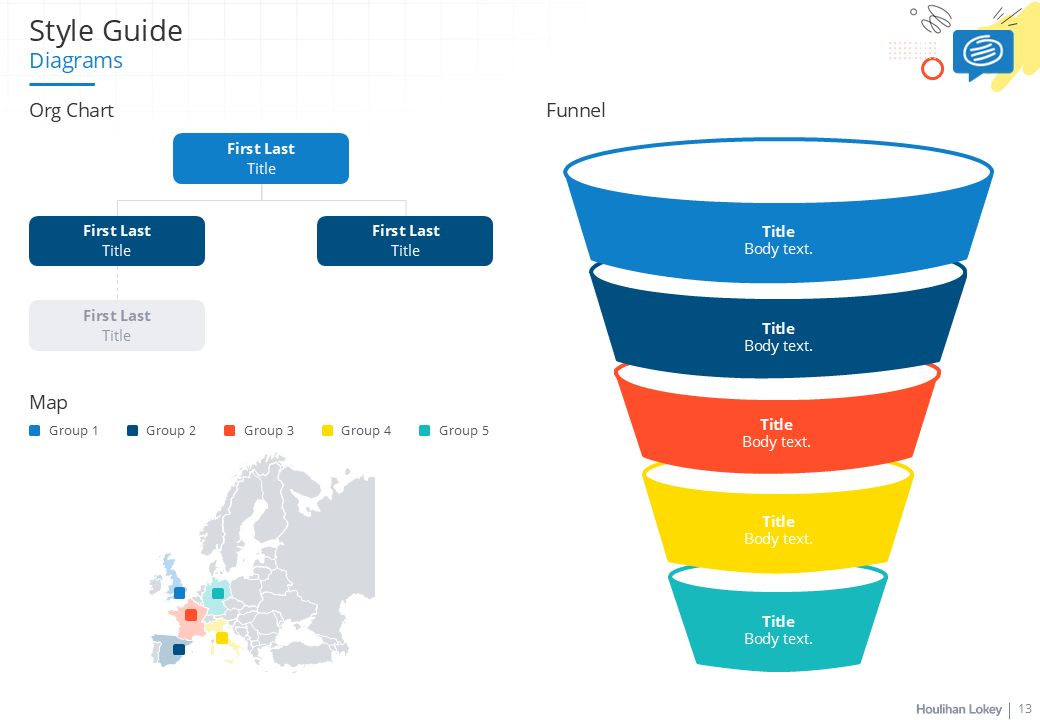 Style Guide
Diagrams

Org Chart

First Last
Title

First Last
Title

First Last
Title

First Last
Title

Map

Group 1 Group 2 Group 3 Group 4 Group 5

Funnel

Title
Body text.

Title
Body text.

Title
Body text.

Title
Body text.

Title
Body text.

Houlihan Lokey | 13